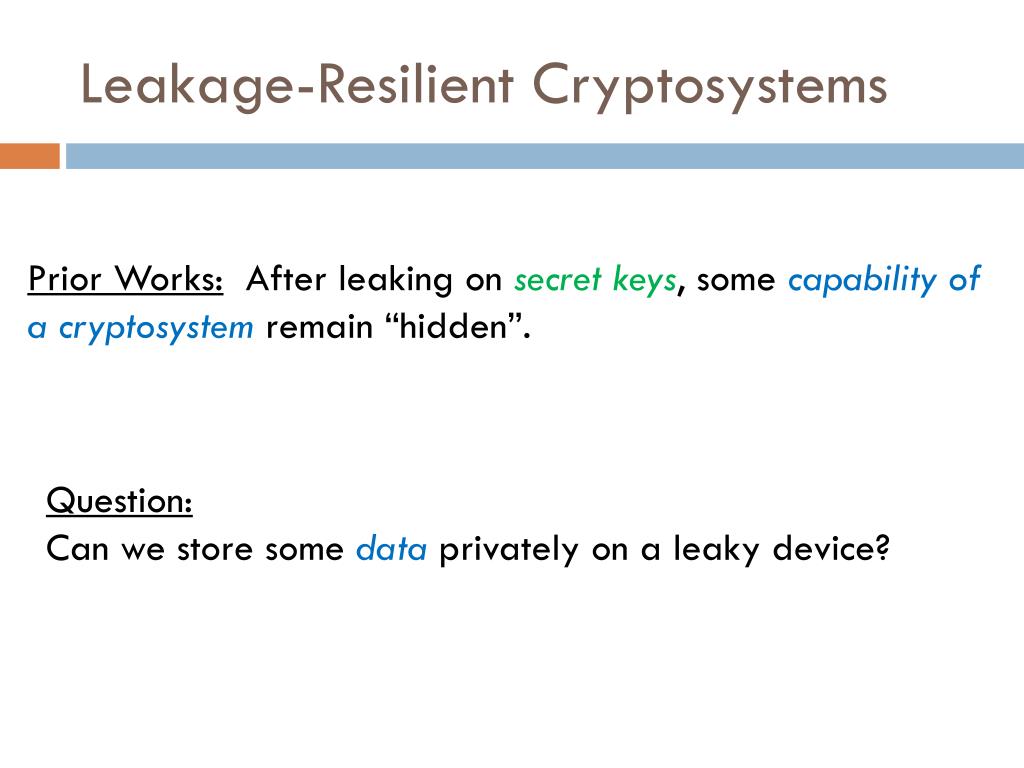 Leakage-Resilient Cryptosystems

Prior Works: After leaking on secret keys, some capability of a cryptosystem remain “hidden”.

Question:
Can we store some data privately on a leaky device?